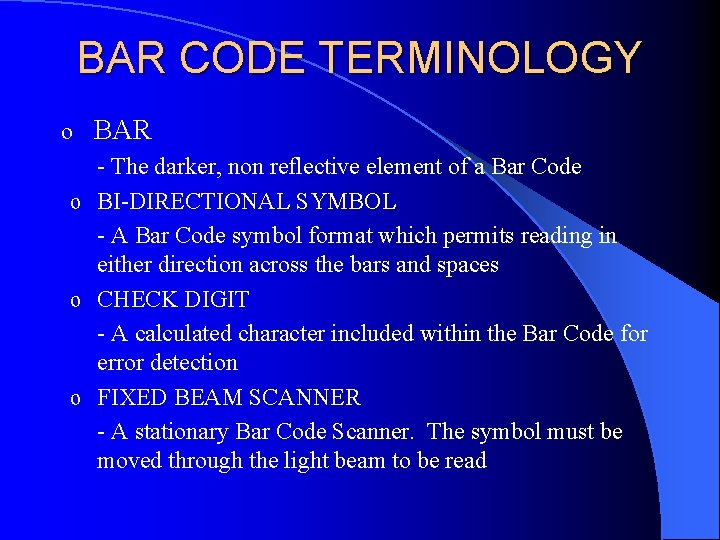 BAR CODE TERMINOLOGY

o BAR

- The darker, non reflective element of a Bar Code

o BI-DIRECTIONAL SYMBOL

- A Bar Code symbol format which permits reading in either direction across the bars and spaces

o CHECK DIGIT

- A calculated character included within the Bar Code for error detection

o FIXED BEAM SCANNER

- A stationary Bar Code Scanner. The symbol must be moved through the light beam to be read